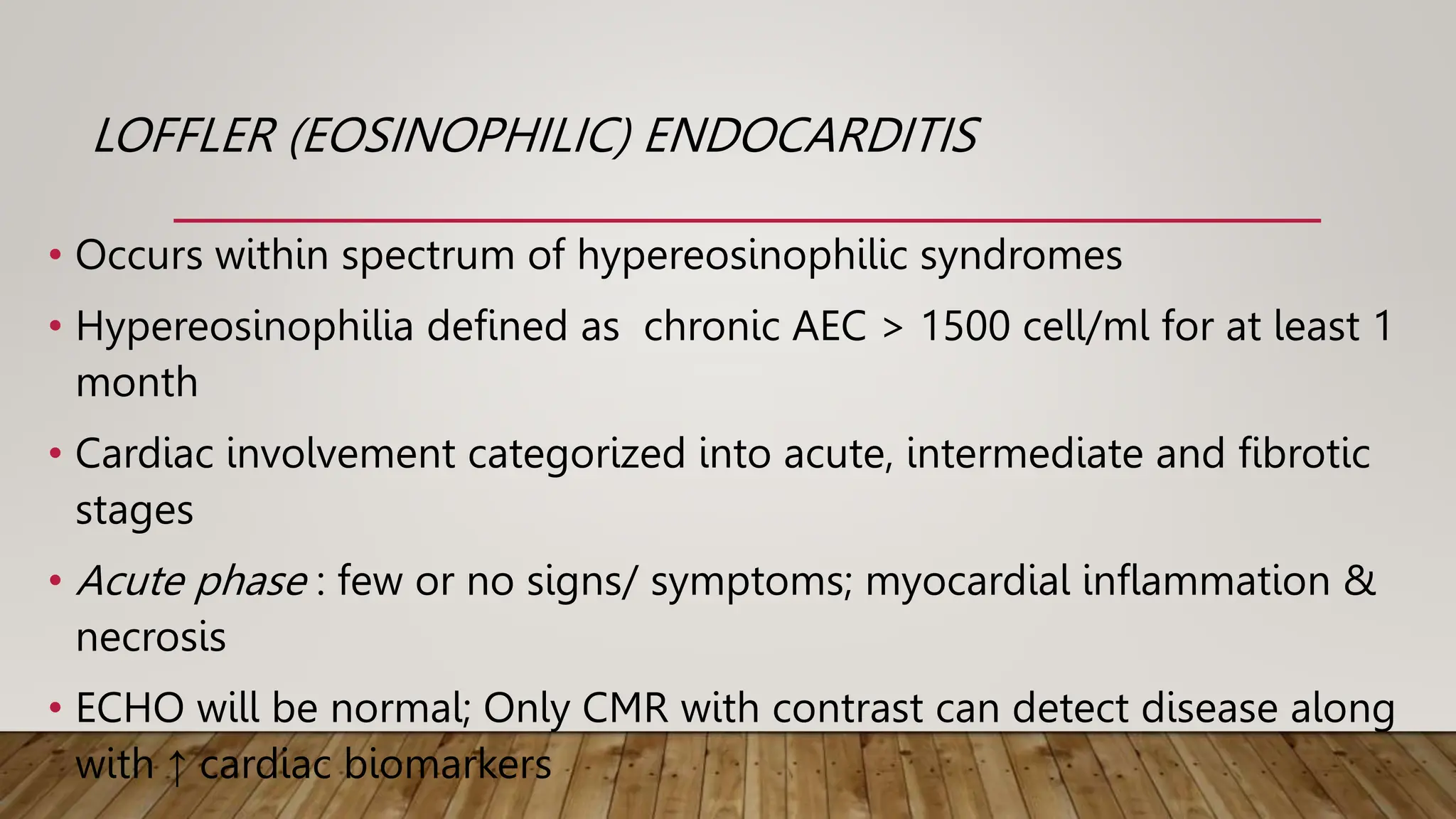 LOFFLER (EOSINOPHILIC) ENDOCARDITIS

• Occurs within spectrum of hypereosinophilic syndromes

• Hypereosinophilia defined as chronic AEC > 1500 cell/ml for at least 1 month

• Cardiac involvement categorized into acute, intermediate and fibrotic stages

• Acute phase : few or no signs/ symptoms; myocardial inflammation & necrosis

• ECHO will be normal; Only CMR with contrast can detect disease along with ↑ cardiac biomarkers